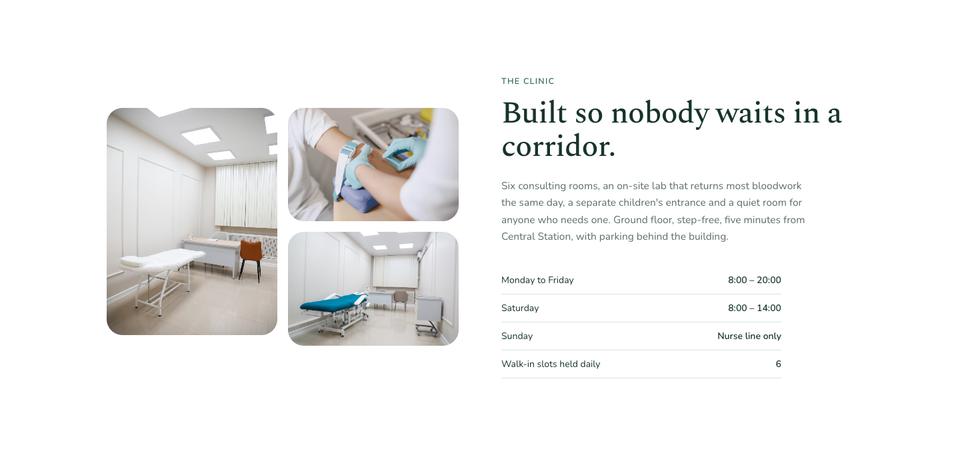 THE CLINIC

Built so nobody waits in a corridor.

Six consulting rooms, an on-site lab that returns most bloodwork the same day, a separate children's entrance and a quiet room for anyone who needs one. Ground floor, step-free, five minutes from Central Station, with parking behind the building.

| | |
|---|---|
| Monday to Friday | 8:00 – 20:00 |
| Saturday | 8:00 – 14:00 |
| Sunday | Nurse line only |
| Walk-in slots held daily | 6 |